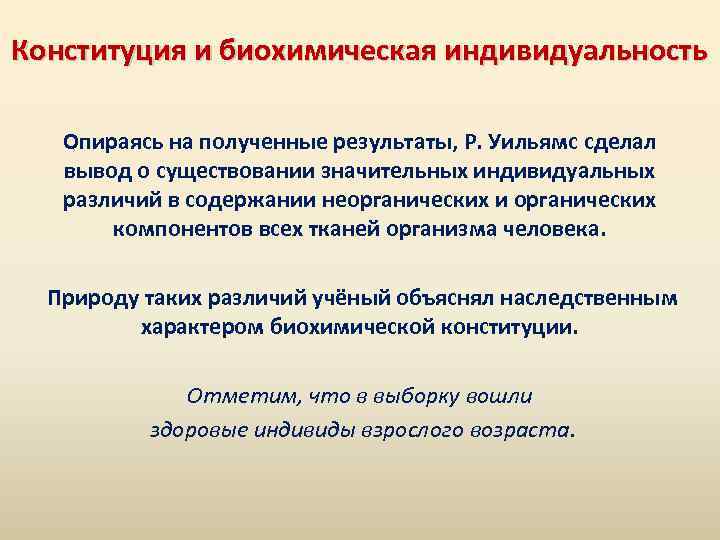 Конституция и биохимическая индивидуальность

Опираясь на полученные результаты, Р. Уильямс сделал вывод о существовании значительных индивидуальных различий в содержании неорганических и органических компонентов всех тканей организма человека.

Природу таких различий учёный объяснял наследственным характером биохимической конституции.

Отметим, что в выборку вошли здоровые индивиды взрослого возраста.